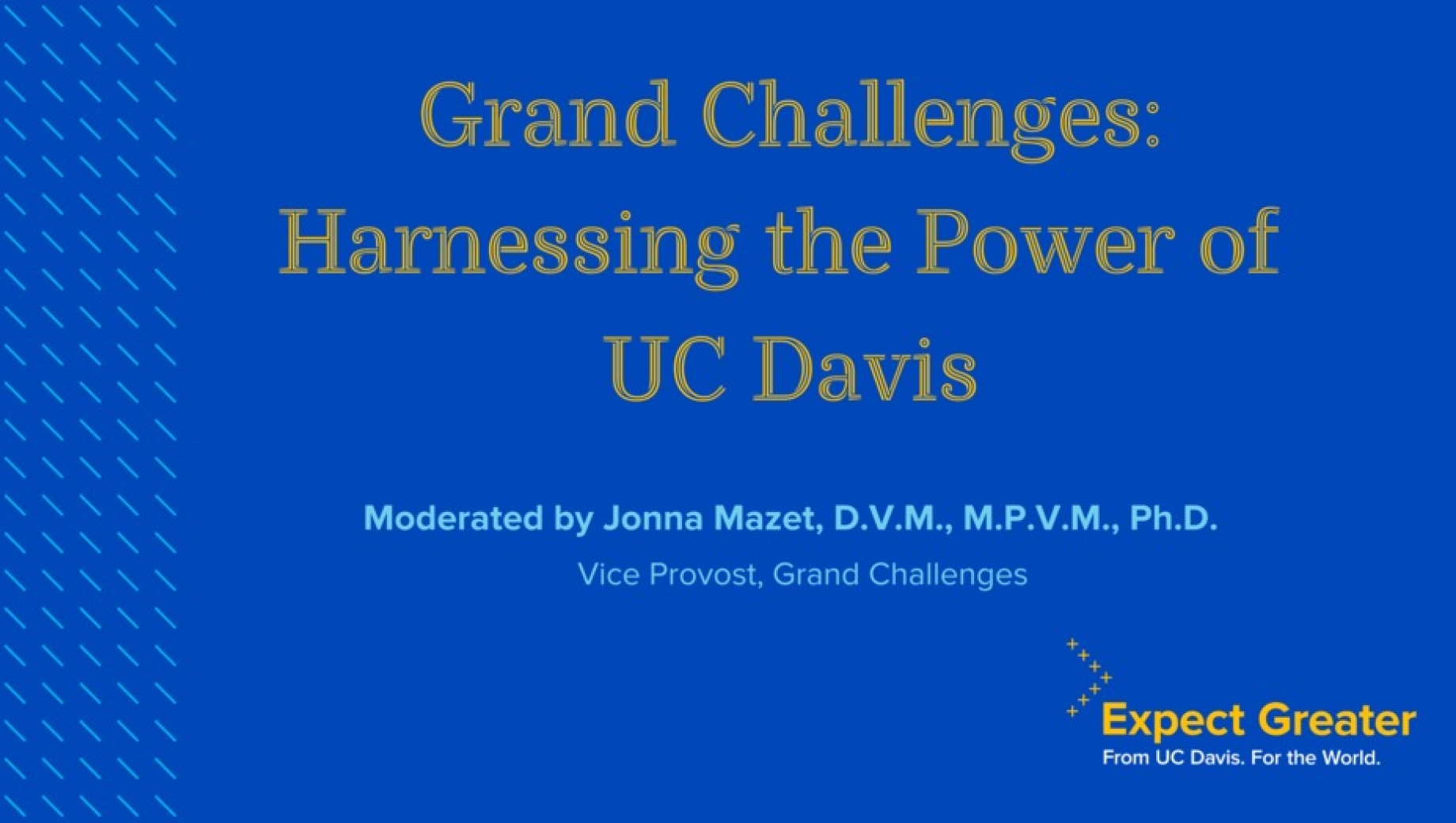 Grand Challenges: Harnessing the Power of UC Davis

Moderated by Jonna Mazet, D.V.M., M.P.V.M., Ph.D.

Vice Provost, Grand Challenges

Expect Greater
From UC Davis. For the World.